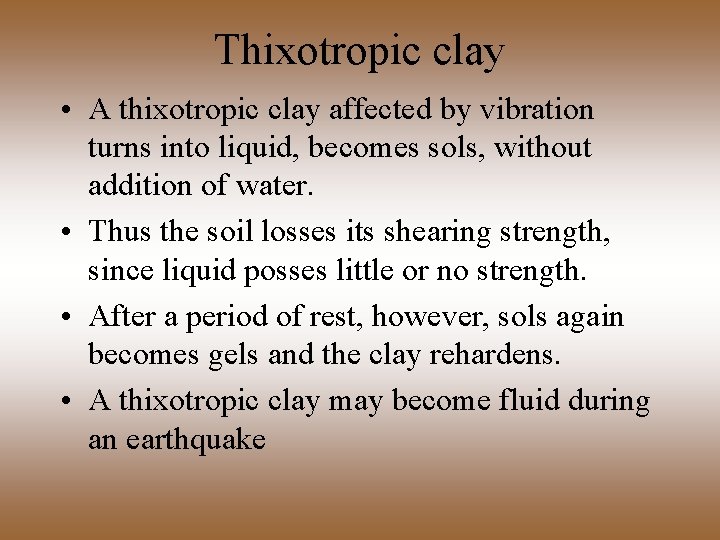 Thixotropic clay

• A thixotropic clay affected by vibration turns into liquid, becomes sols, without addition of water.
• Thus the soil losses its shearing strength, since liquid posses little or no strength.
• After a period of rest, however, sols again becomes gels and the clay rehardens.
• A thixotropic clay may become fluid during an earthquake